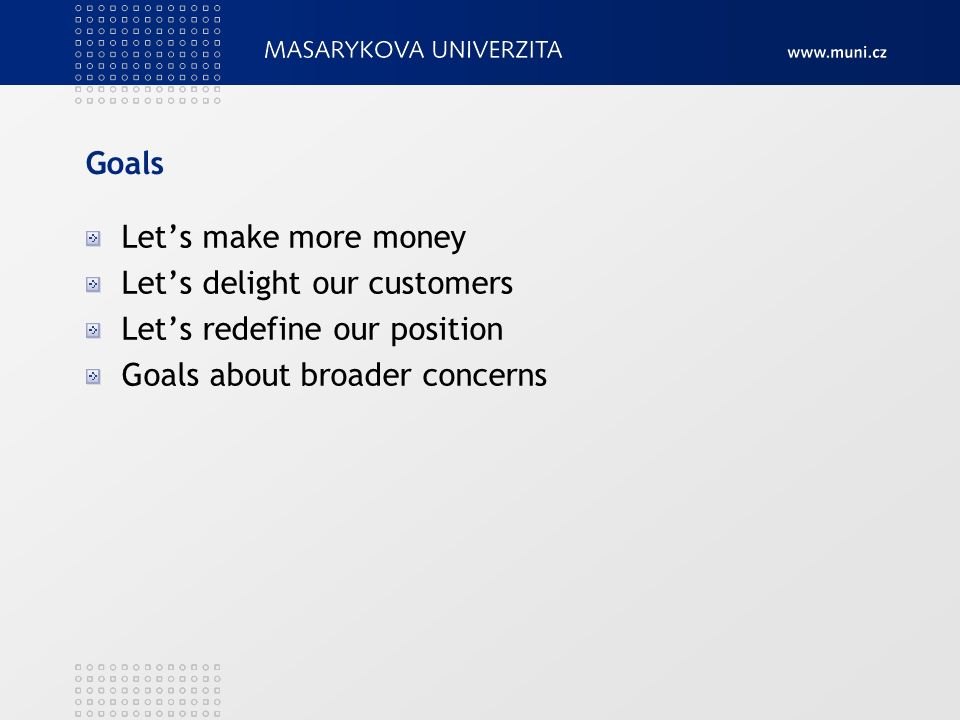 MASARYKOVA UNIVERZITA

www.muni.cz

Goals

Let’s make more money

Let’s delight our customers

Let’s redefine our position

Goals about broader concerns